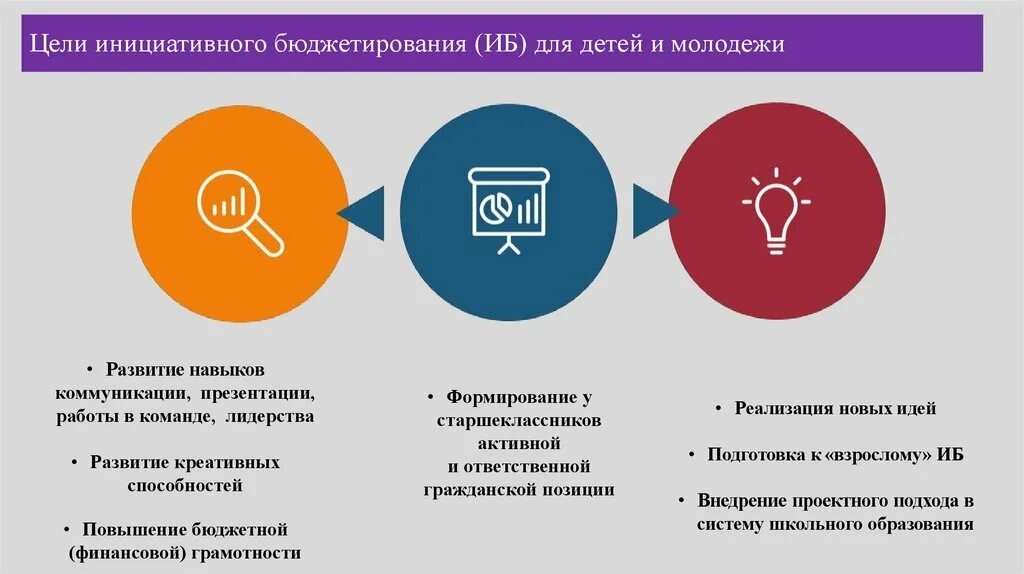 Цели инициативного бюджетирования (ИБ) для детей и молодежи

• Развитие навыков коммуникации, презентации, работы в команде, лидерства

• Развитие креативных способностей

• Повышение бюджетной (финансовой) грамотности

• Формирование у старшеклассников активной и ответственной гражданской позиции

• Реализация новых идей

• Подготовка к «взрослому» ИБ

• Внедрение проектного подхода в систему школьного образования